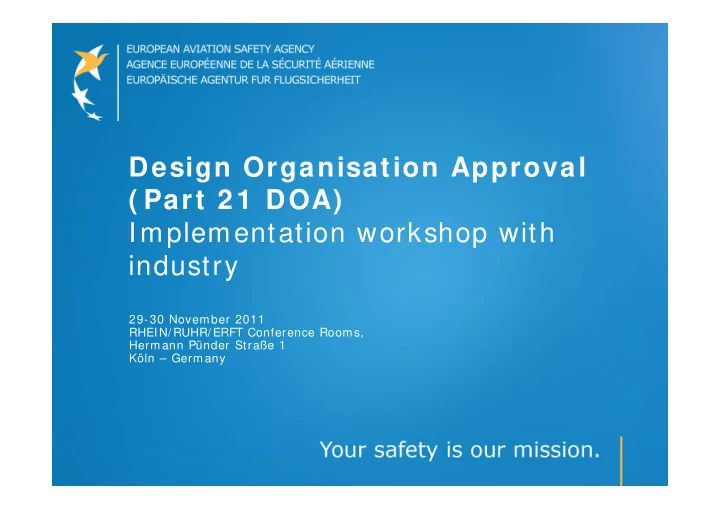 EUROPEAN AVIATION SAFETY AGENCY
AGENCE EUROPÉENNE DE LA SÉCURITÉ AÉRIENNE
EUROPÄISCHE AGENTUR FUR FLUGSICHERHEIT

Design Organisation Approval (Part 21 DOA)
Implementation workshop with industry

29-30 November 2011
RHEIN/RUHR/ERFT Conference Rooms,
Hermann Pünder Straße 1
Köln – Germany

Your safety is our mission.